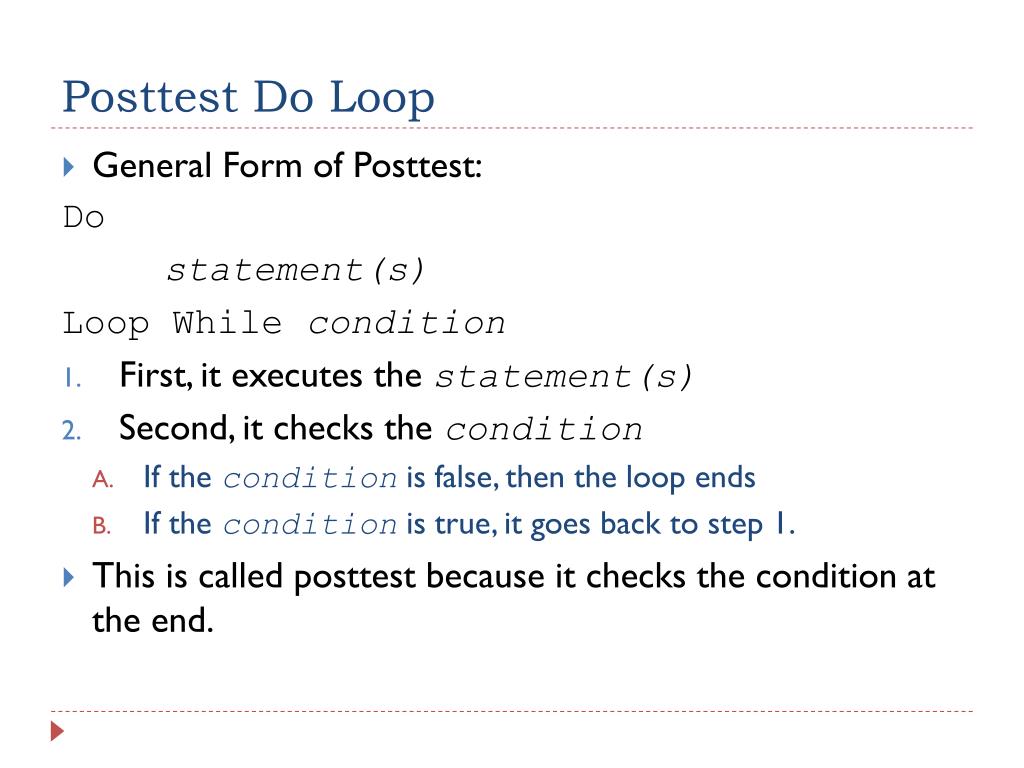 Posttest Do Loop

General Form of Posttest:

Do
statement(s)
Loop While condition

1. First, it executes the statement(s)
2. Second, it checks the condition
A. If the condition is false, then the loop ends
B. If the condition is true, it goes back to step 1.

This is called posttest because it checks the condition at the end.